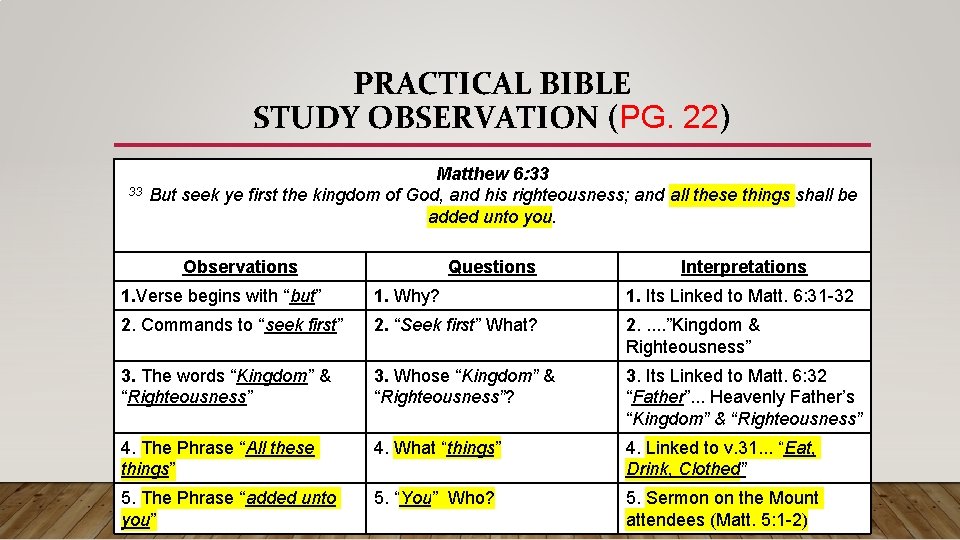 PRACTICAL BIBLE STUDY OBSERVATION (PG. 22)

Matthew 6:33
$^{33}$ But seek ye first the kingdom of God, and his righteousness; and all these things shall be added unto you.

| Observations | Questions | Interpretations |
|---|---|---|
| 1.Verse begins with “but” | 1. Why? | 1. Its Linked to Matt. 6:31-32 |
| 2. Commands to “seek first” | 2. “Seek first” What? | 2. ....”Kingdom & Righteousness” |
| 3. The words “Kingdom” & “Righteousness” | 3. Whose “Kingdom” & “Righteousness”? | 3. Its Linked to Matt. 6:32 “Father”... Heavenly Father’s “Kingdom” & “Righteousness” |
| 4. The Phrase “All these things” | 4. What “things” | 4. Linked to v.31... “Eat, Drink, Clothed” |
| 5. The Phrase “added unto you” | 5. “You” Who? | 5. Sermon on the Mount attendees (Matt. 5:1-2) |